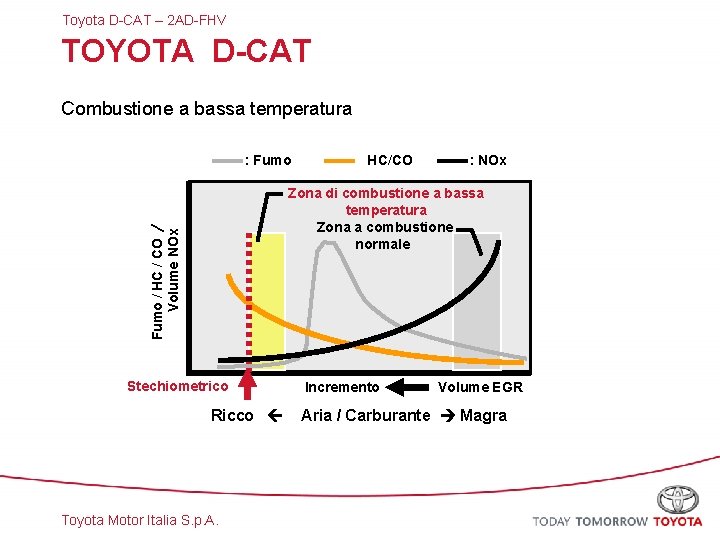 Toyota D-CAT – 2AD-FHV

TOYOTA D-CAT

Combustione a bassa temperatura

: Fumo HC/CO : NOx

Zona di combustione a bassa temperatura

Zona a combustione normale

Fumo / HC / CO / Volume NOx

Stechiometrico

Incremento ← Volume EGR

Ricco ← Aria / Carburante → Magra

Toyota Motor Italia S.p.A.

TODAY TOMORROW TOYOTA